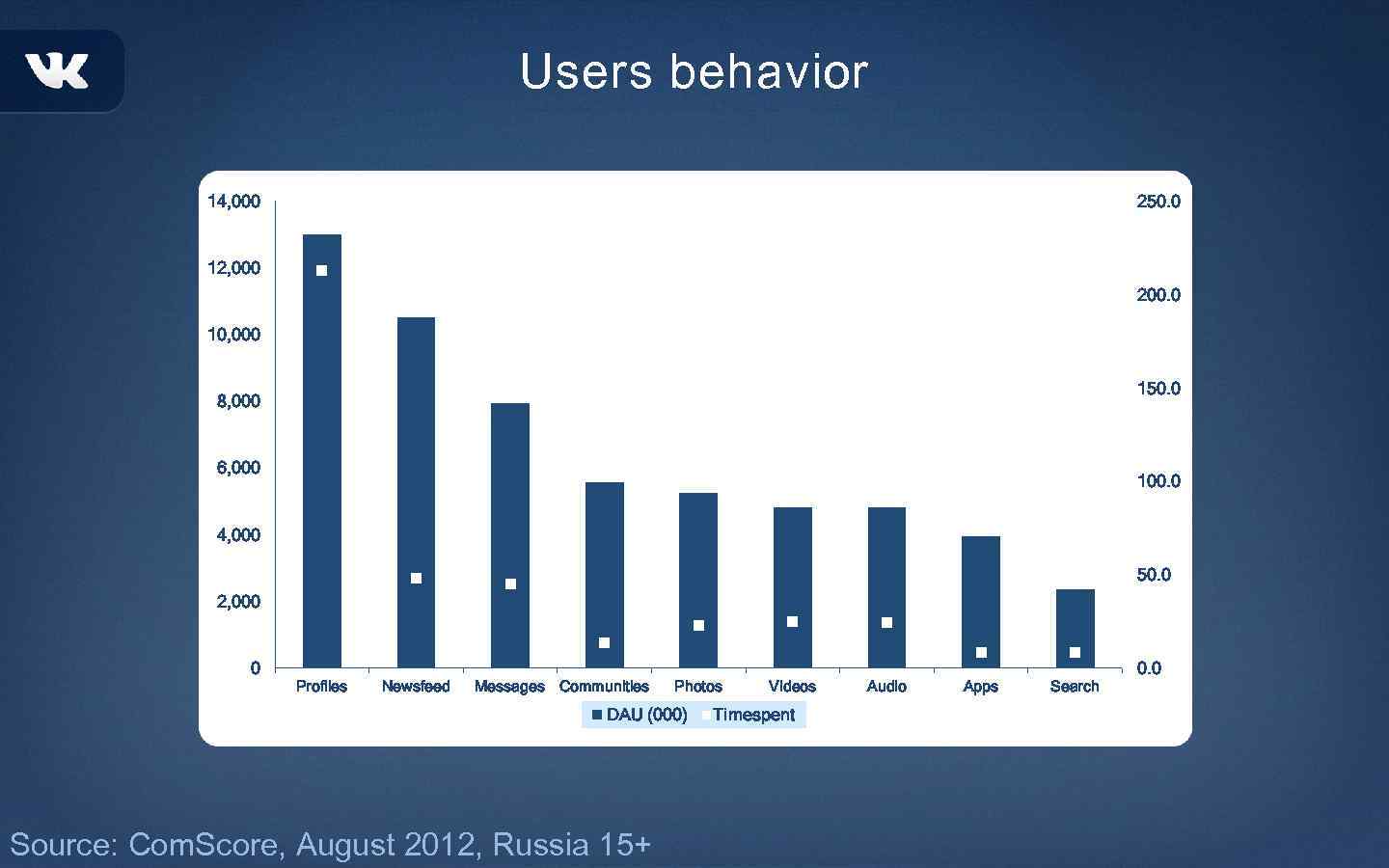 VK

Users behavior

14,000
12,000
10,000
8,000
6,000
4,000
2,000
0

250.0
200.0
150.0
100.0
50.0
0.0

Profiles Newsfeed Messages Communities Photos Videos Audio Apps Search

DAU (000) Timespent

Source: ComScore, August 2012, Russia 15+